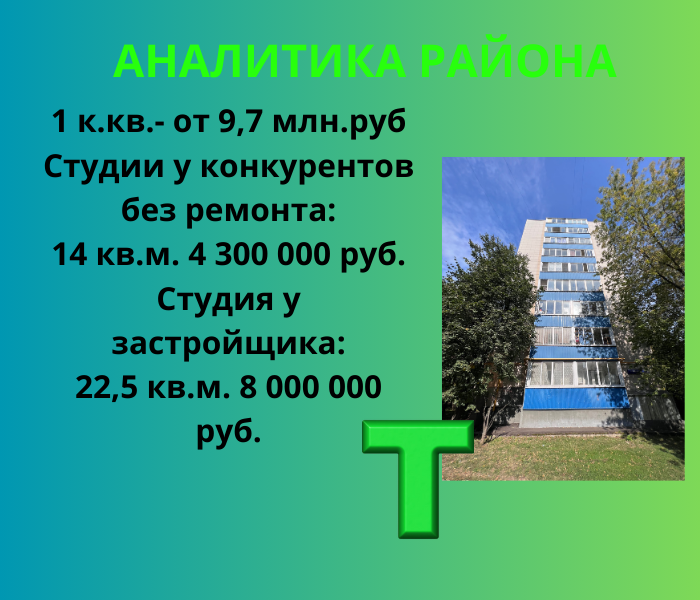 АНАЛИТИКА РАЙОНА

1 к.кв.- от 9,7 млн.руб
Студии у конкурентов без ремонта:
14 кв.м. 4 300 000 руб.
Студия у застройщика:
22,5 кв.м. 8 000 000 руб.

Т